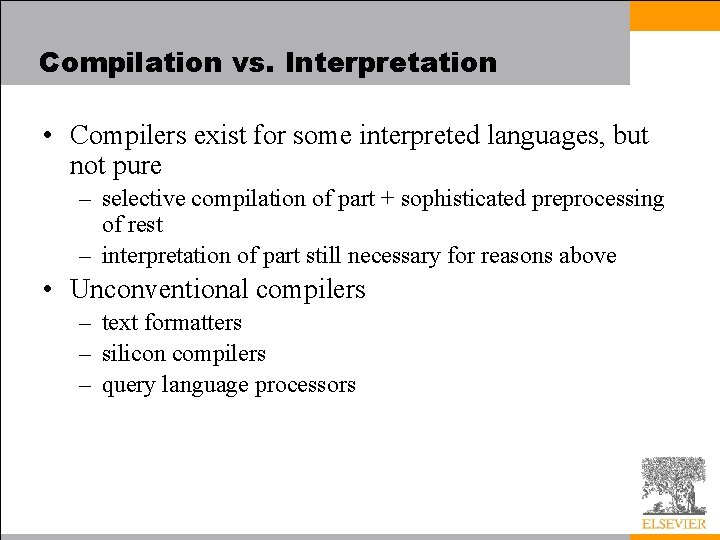 Compilation vs. Interpretation

• Compilers exist for some interpreted languages, but not pure
– selective compilation of part + sophisticated preprocessing of rest
– interpretation of part still necessary for reasons above

• Unconventional compilers
– text formatters
– silicon compilers
– query language processors

ELSEVIER